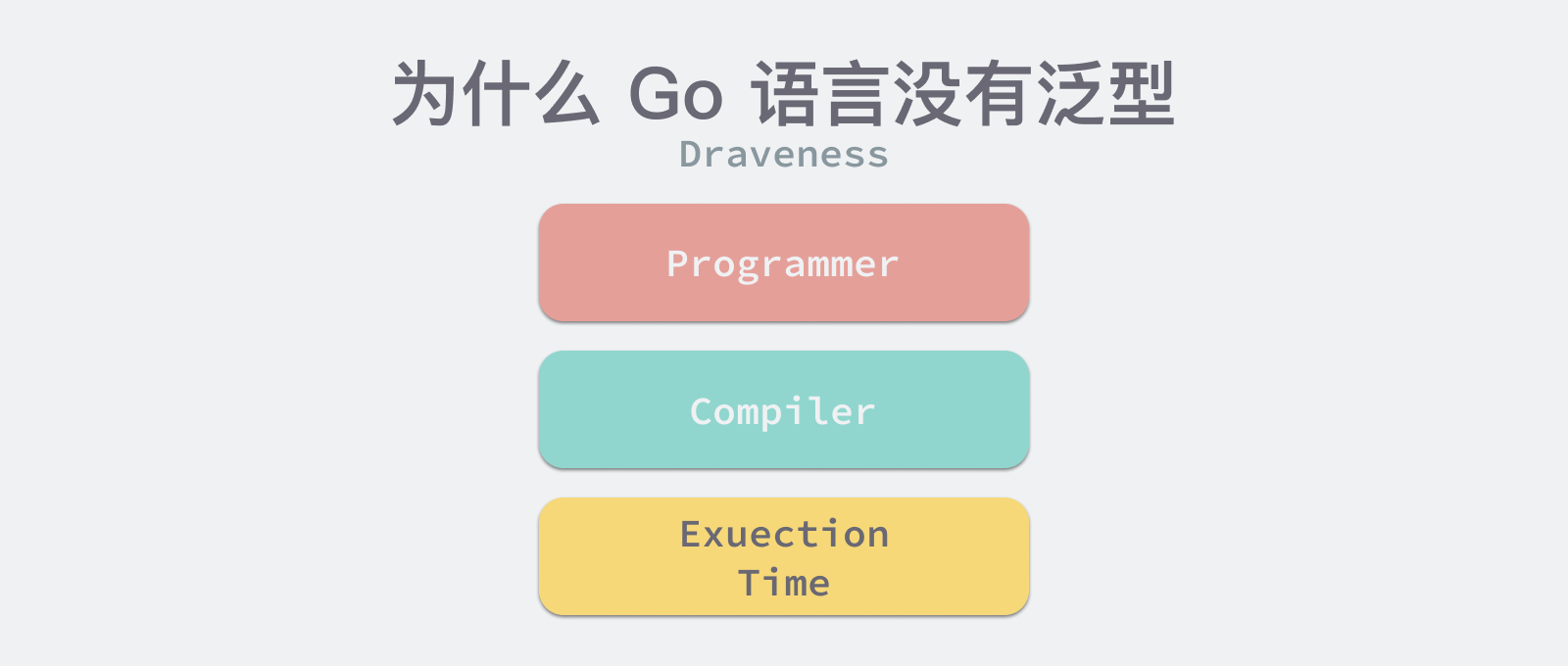 为什么 Go 语言没有泛型
Draveness

Programmer

Compiler

Exuection
Time